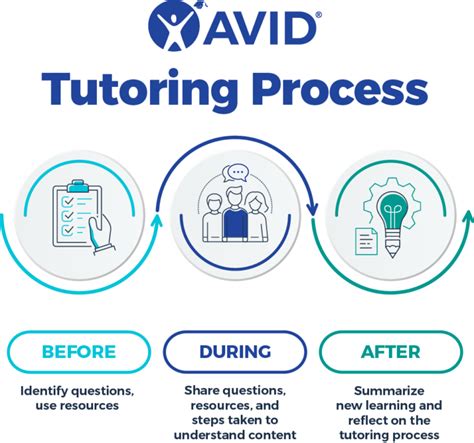 AVID®

Tutoring Process

BEFORE

Identify questions, use resources

DURING

Share questions, resources, and steps taken to understand content

AFTER

Summarize new learning and reflect on the tutoring process